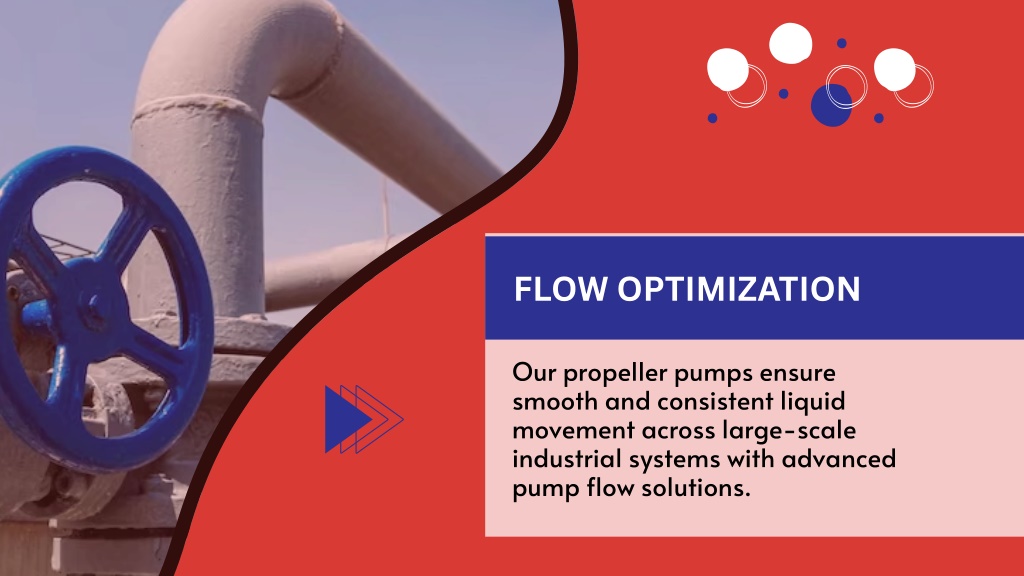 FLOW OPTIMIZATION

Our propeller pumps ensure smooth and consistent liquid movement across large-scale industrial systems with advanced pump flow solutions.